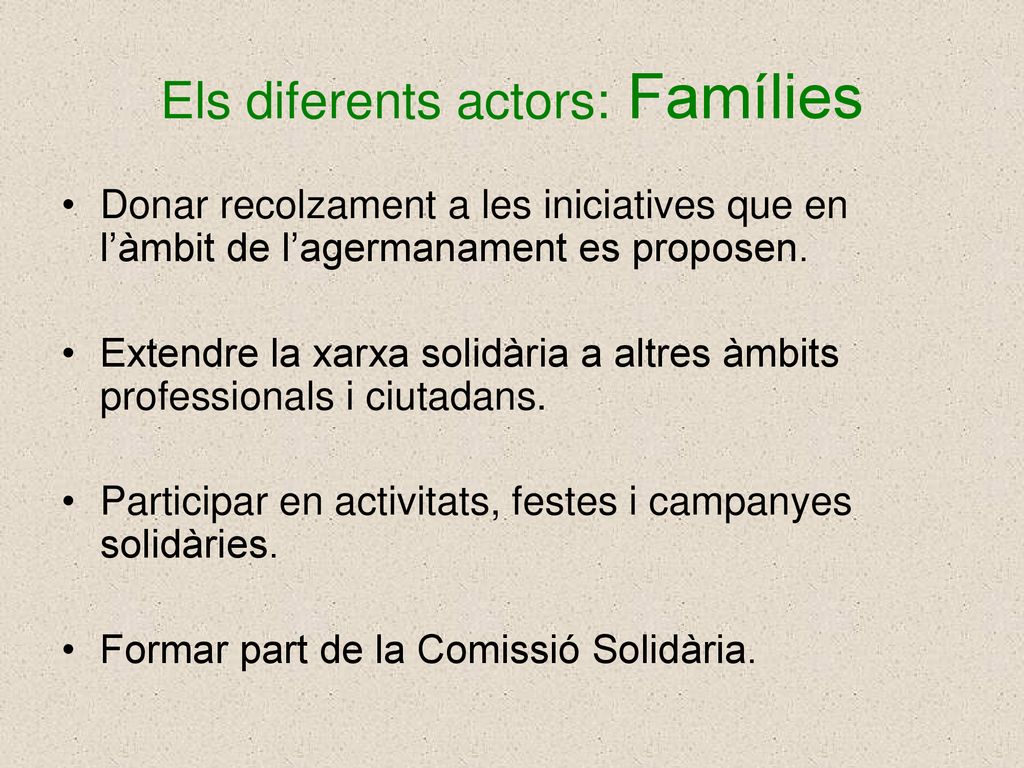 Els diferents actors: Famílies

• Donar recolzament a les iniciatives que en l’àmbit de l’agermanament es proposen.

• Extendre la xarxa solidària a altres àmbits professionals i ciutadans.

• Participar en activitats, festes i campanyes solidàries.

• Formar part de la Comissió Solidària.